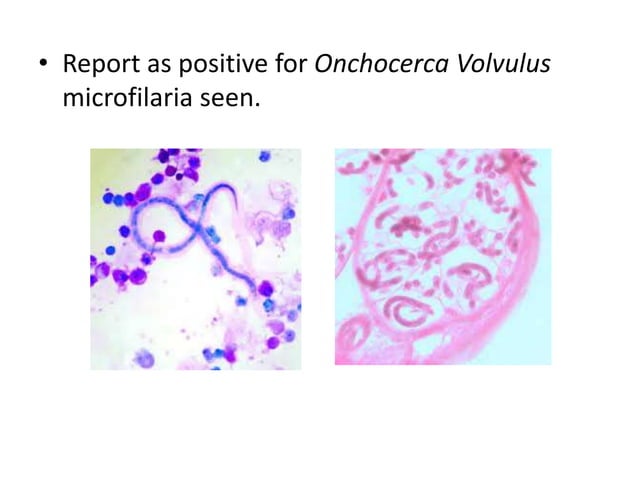 • Report as positive for Onchocerca Volvulus microfilaria seen.